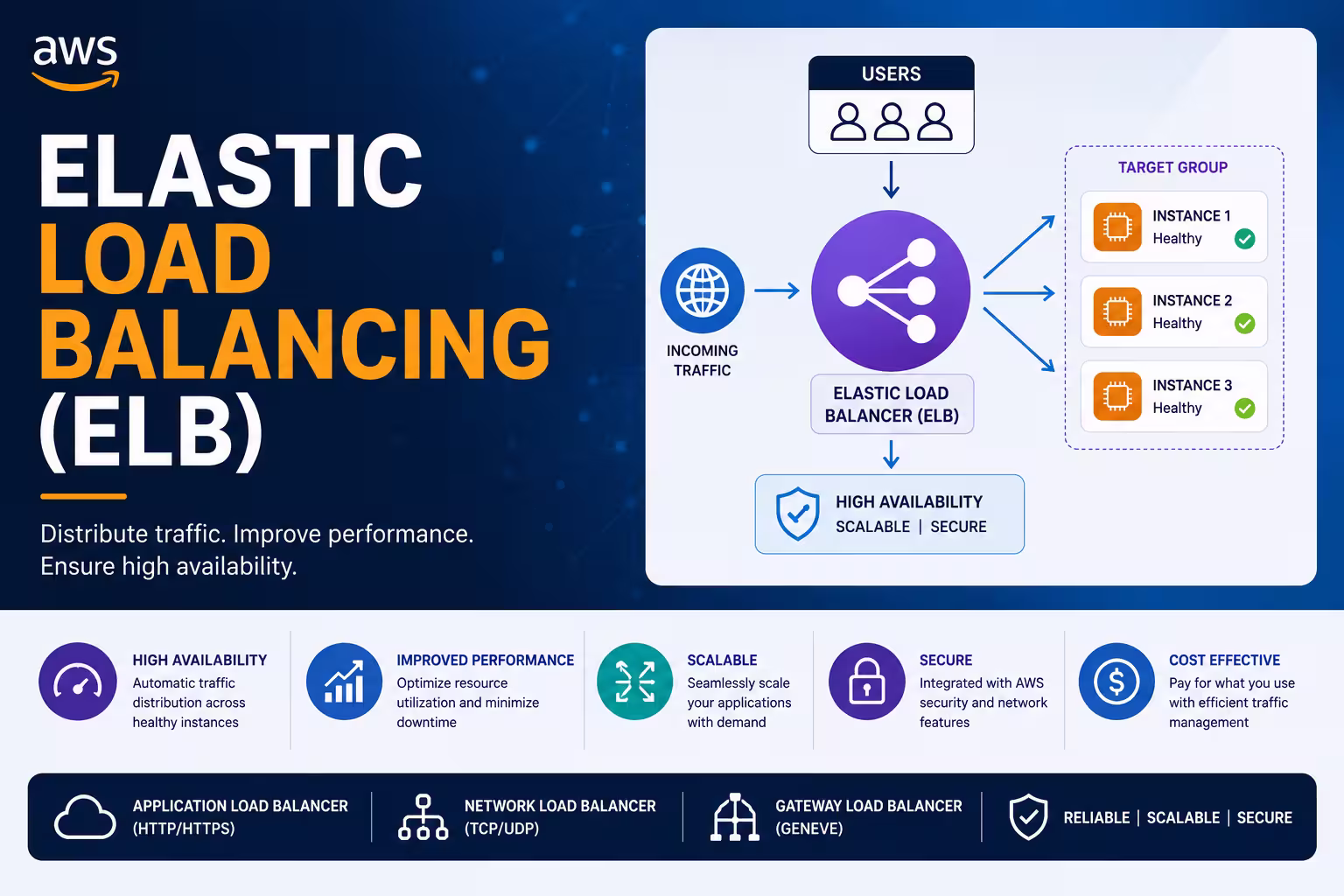 aws

ELASTIC LOAD BALANCING (ELB)

Distribute traffic. Improve performance. Ensure high availability.

USERS

INCOMING TRAFFIC

ELASTIC LOAD BALANCER (ELB)

HIGH AVAILABILITY
SCALABLE | SECURE

TARGET GROUP

INSTANCE 1
Healthy

INSTANCE 2
Healthy

INSTANCE 3
Healthy

HIGH AVAILABILITY
Automatic traffic distribution across healthy instances

IMPROVED PERFORMANCE
Optimize resource utilization and minimize downtime

SCALABLE
Seamlessly scale your applications with demand

SECURE
Integrated with AWS security and network features

COST EFFECTIVE
Pay for what you use with efficient traffic management

APPLICATION LOAD BALANCER (HTTP/HTTPS)

NETWORK LOAD BALANCER (TCP/UDP)

GATEWAY LOAD BALANCER (GENEVE)

RELIABLE | SCALABLE | SECURE